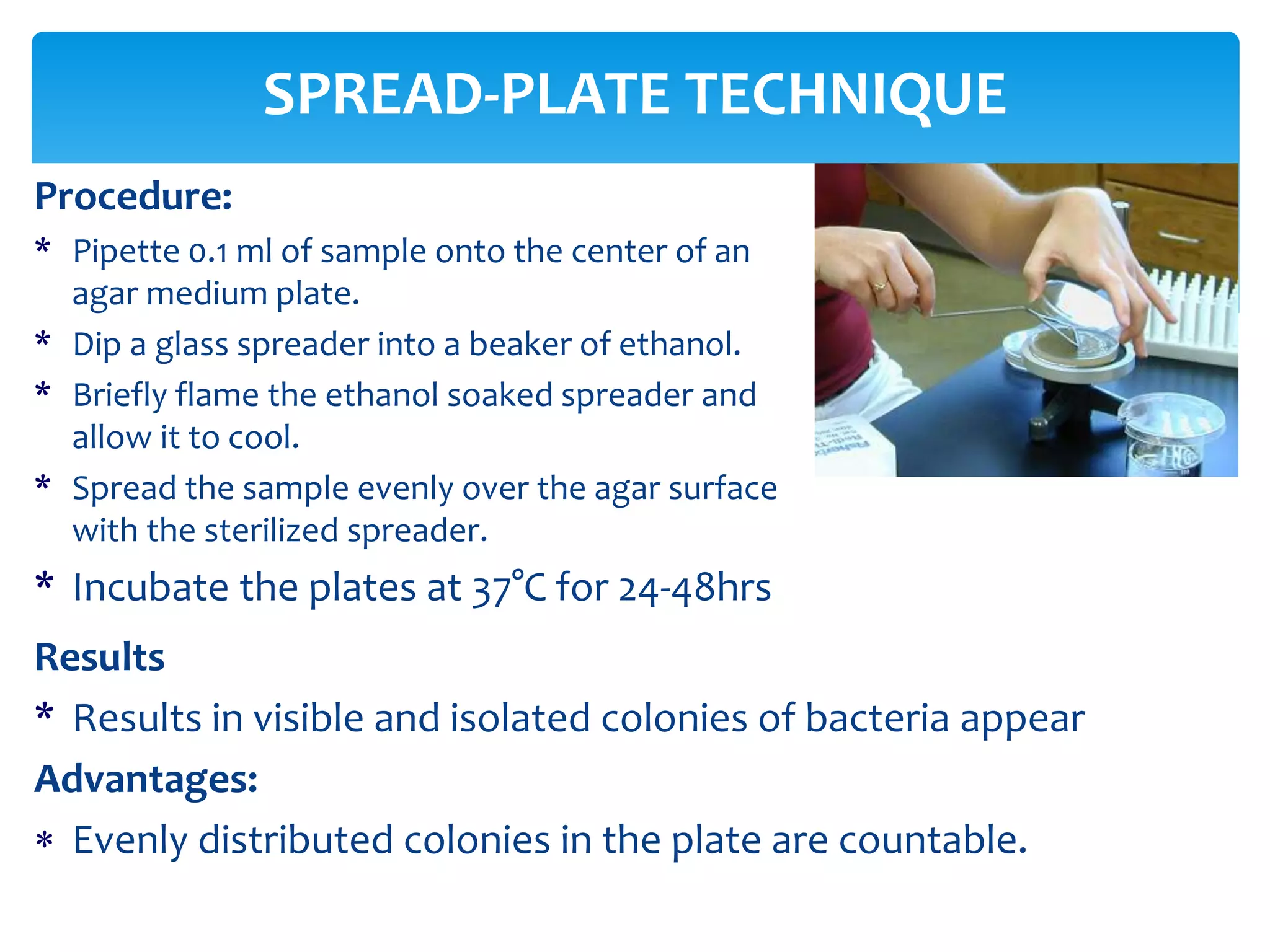 SPREAD-PLATE TECHNIQUE

Procedure:

* Pipette 0.1 ml of sample onto the center of an agar medium plate.
* Dip a glass spreader into a beaker of ethanol.
* Briefly flame the ethanol soaked spreader and allow it to cool.
* Spread the sample evenly over the agar surface with the sterilized spreader.
* Incubate the plates at 37°C for 24-48hrs

Results

* Results in visible and isolated colonies of bacteria appear

Advantages:

* Evenly distributed colonies in the plate are countable.